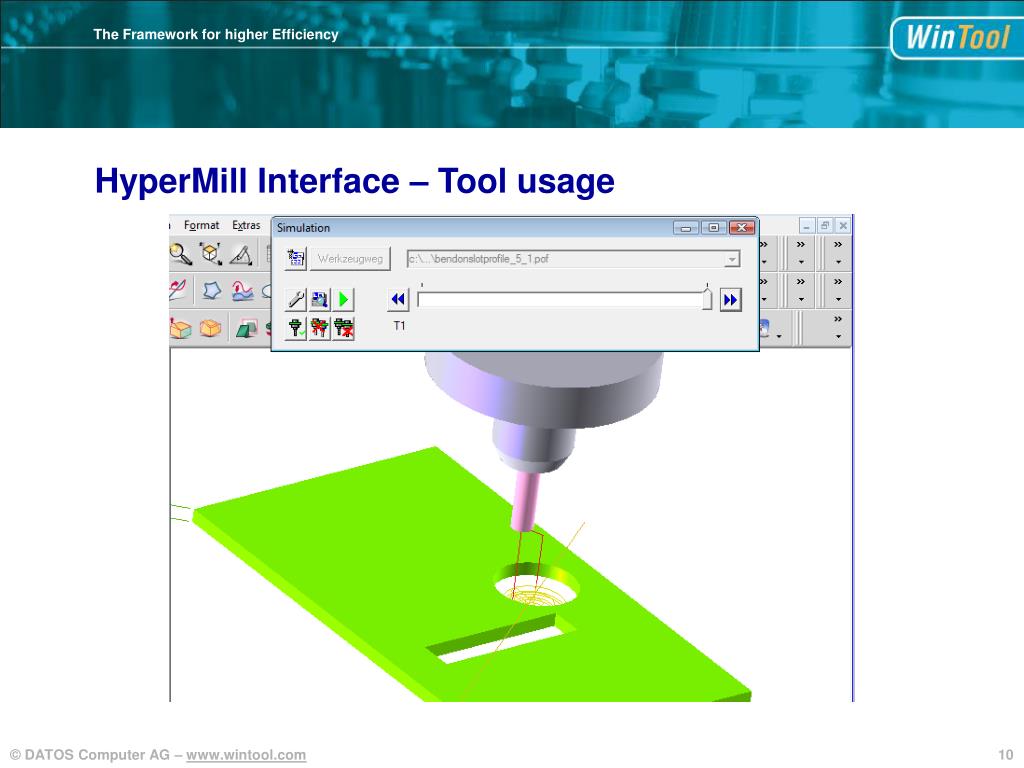 The Framework for higher Efficiency

WinTool

HyperMill Interface – Tool usage

Format Extras

Simulation

Werkzeugweg

c:\...\bendonslotprofile_5_1.pof

T1

© DATOS Computer AG – www.wintool.com

10